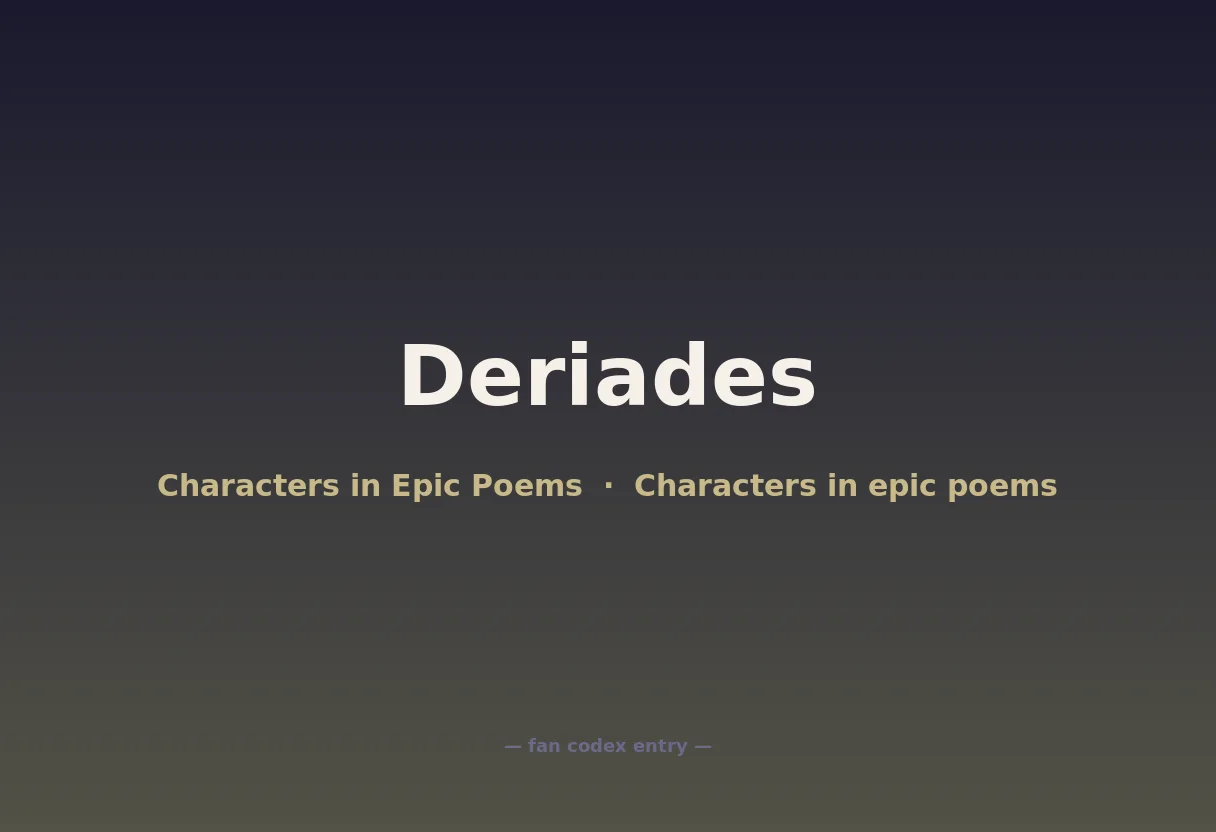 Deriades

Characters in Epic Poems · Characters in epic poems

— fan codex entry —